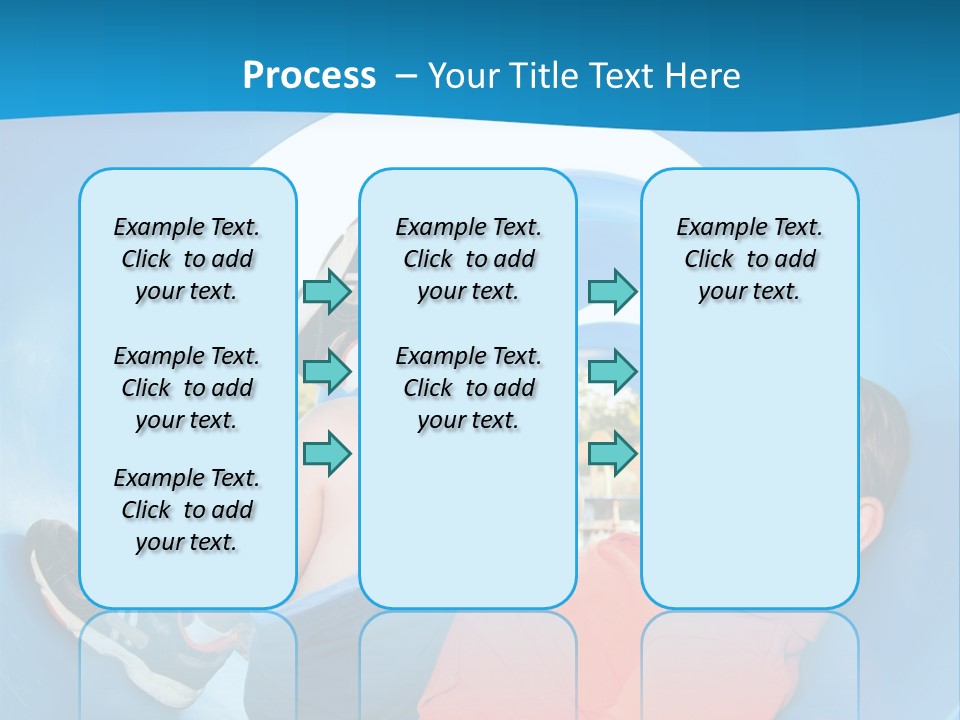 Process – Your Title Text Here

Example Text. Click to add your text.

Example Text. Click to add your text.

Example Text. Click to add your text.

Example Text. Click to add your text.

Example Text. Click to add your text.

Example Text. Click to add your text.